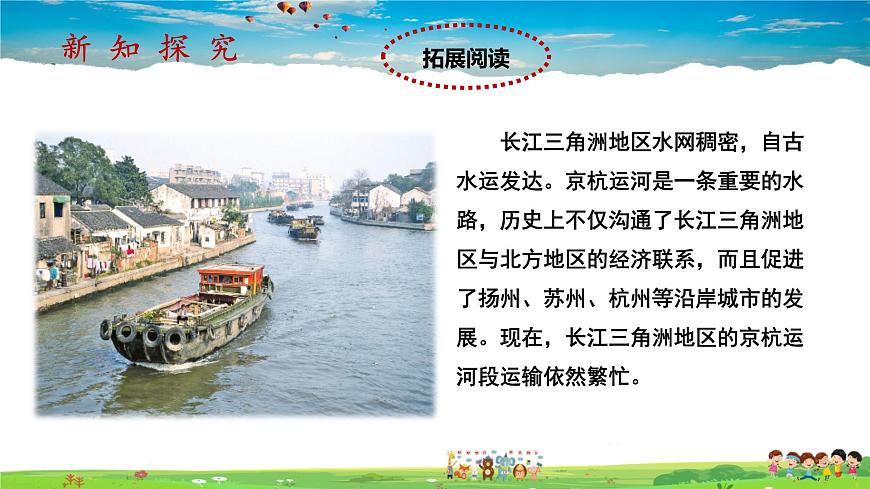 新知探究

拓展阅读

长江三角洲地区水网稠密，自古水运发达。京杭运河是一条重要的水路，历史上不仅沟通了长江三角洲地区与北方地区的经济联系，而且促进了扬州、苏州、杭州等沿岸城市的发展。现在，长江三角洲地区的京杭运河段运输依然繁忙。